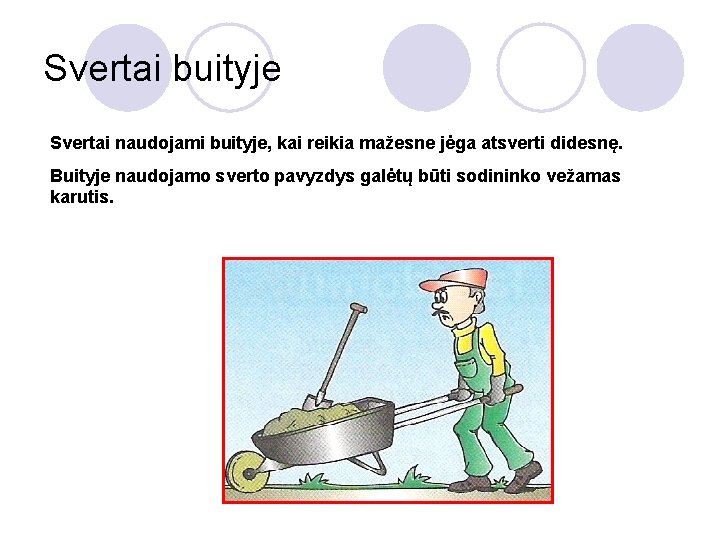 Svertai buityje

Svertai naudojami buityje, kai reikia mažesne jėga atsverti didesnę.

Buityje naudojamo sverto pavyzdys galėtų būti sodininko vežamas karutis.